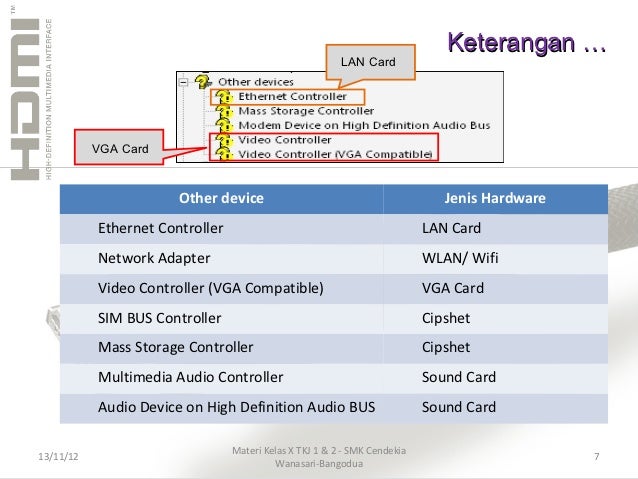 HDMI™
HIGH-DEFINITION MULTIMEDIA INTERFACE

Keterangan …

LAN Card

Other devices
Ethernet Controller
Mass Storage Controller
Modem Device on High Definition Audio Bus
Video Controller
Video Controller (VGA Compatible)

VGA Card

| Other device | Jenis Hardware |
|---|---|
| Ethernet Controller | LAN Card |
| Network Adapter | WLAN/ Wifi |
| Video Controller (VGA Compatible) | VGA Card |
| SIM BUS Controller | Cipshet |
| Mass Storage Controller | Cipshet |
| Multimedia Audio Controller | Sound Card |
| Audio Device on High Definition Audio BUS | Sound Card |

13/11/12

Materi Kelas X TKJ 1 & 2 - SMK Cendekia Wanasari-Bangodua

7